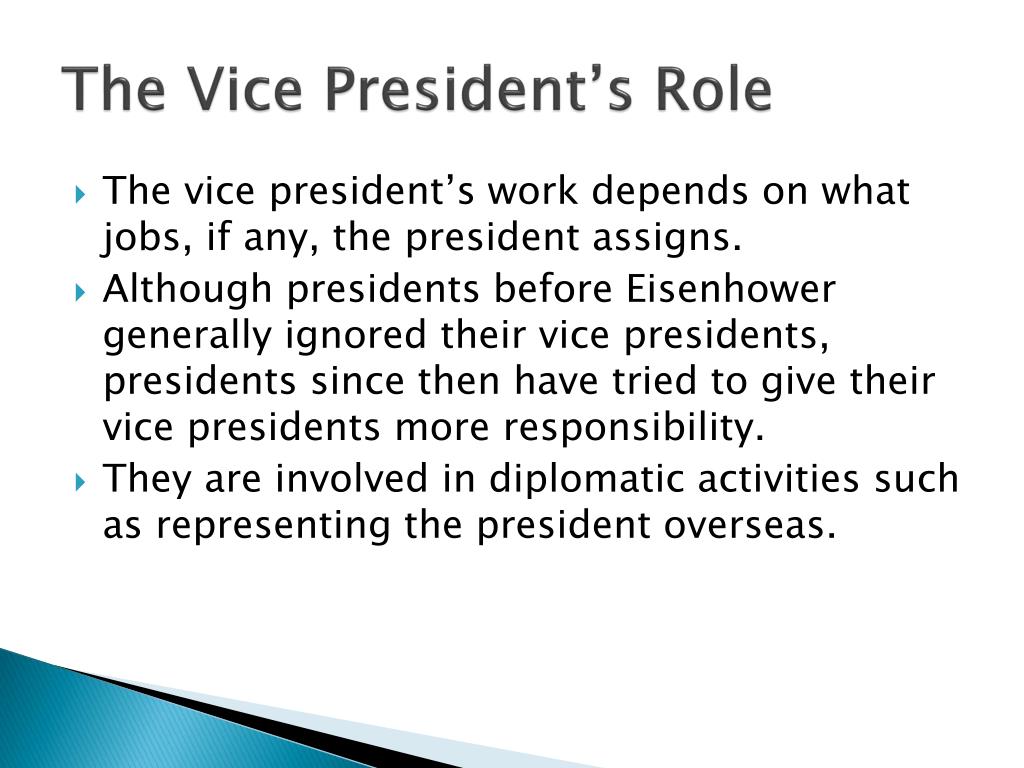 The Vice President’s Role

The vice president’s work depends on what jobs, if any, the president assigns.

Although presidents before Eisenhower generally ignored their vice presidents, presidents since then have tried to give their vice presidents more responsibility.

They are involved in diplomatic activities such as representing the president overseas.